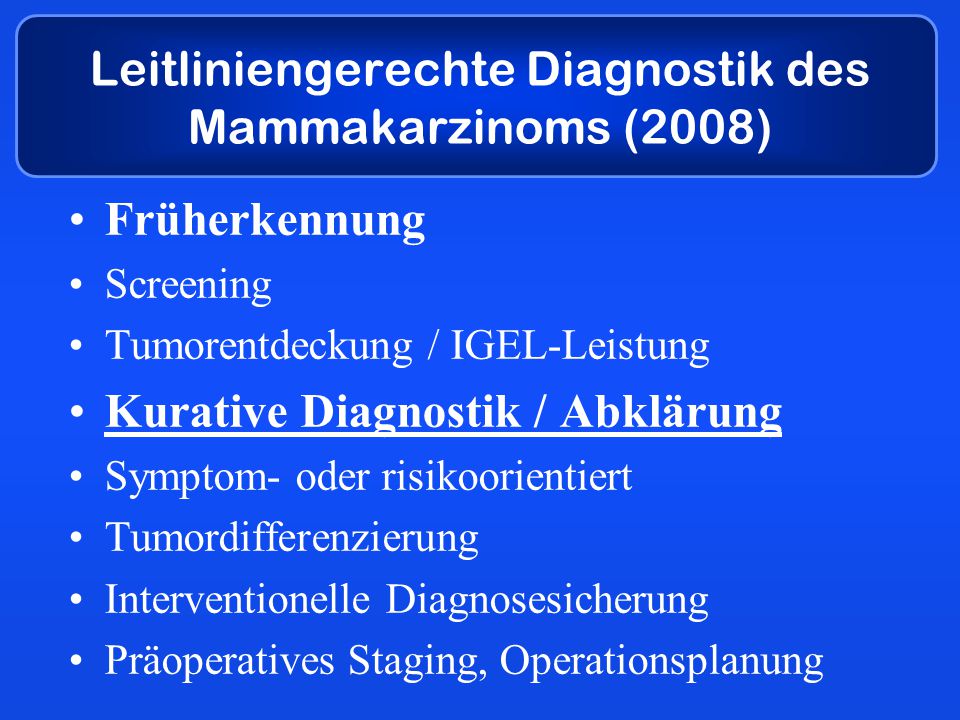 Leitliniengerechte Diagnostik des Mammakarzinoms (2008)

• Früherkennung
• Screening
• Tumorentdeckung / IGEL-Leistung
• Kurative Diagnostik / Abklärung
• Symptom- oder risikoorientiert
• Tumordifferenzierung
• Interventionelle Diagnosesicherung
• Präoperatives Staging, Operationsplanung